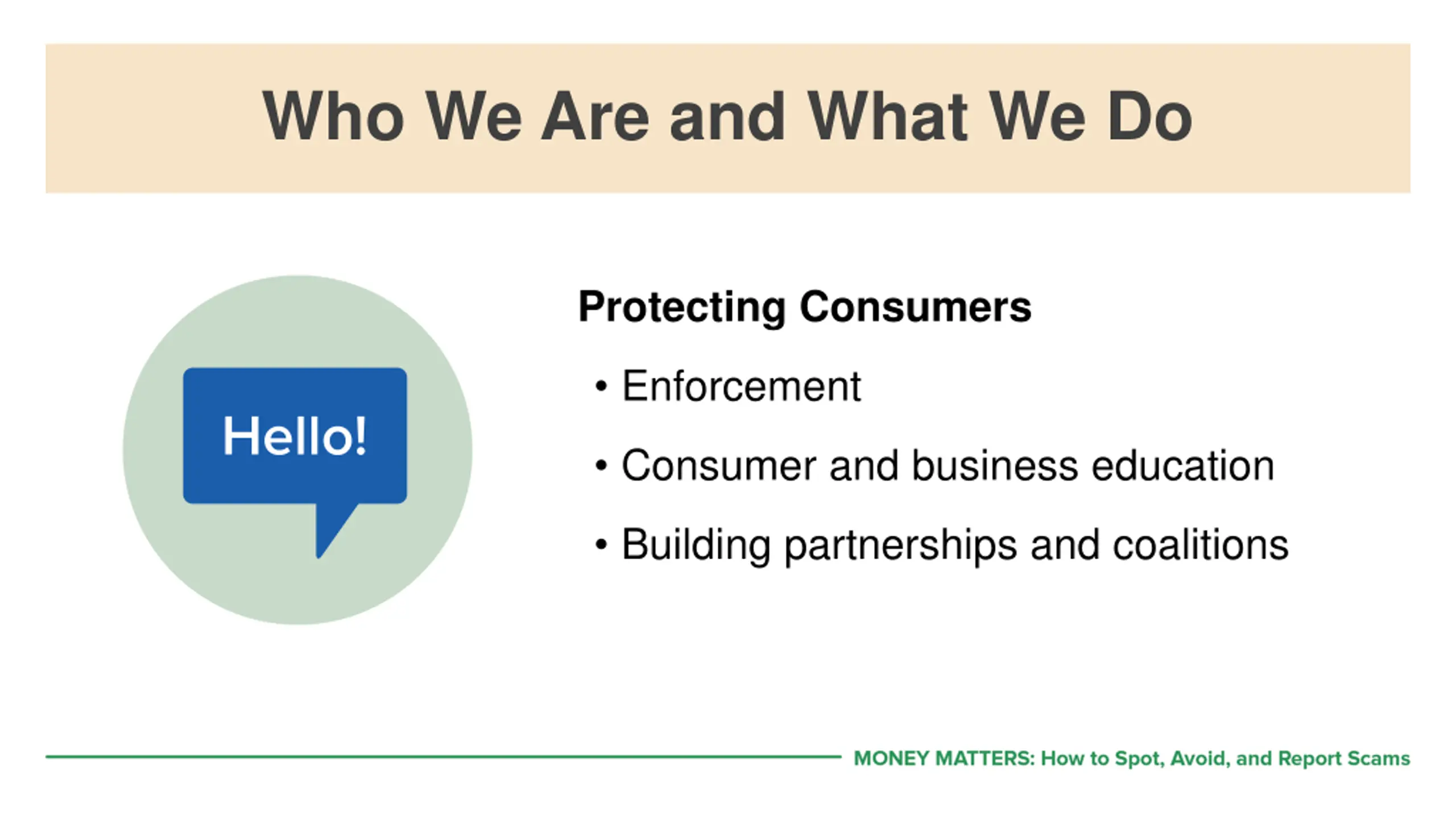 Who We Are and What We Do

Hello!

Protecting Consumers

• Enforcement
• Consumer and business education
• Building partnerships and coalitions

MONEY MATTERS: How to Spot, Avoid, and Report Scams